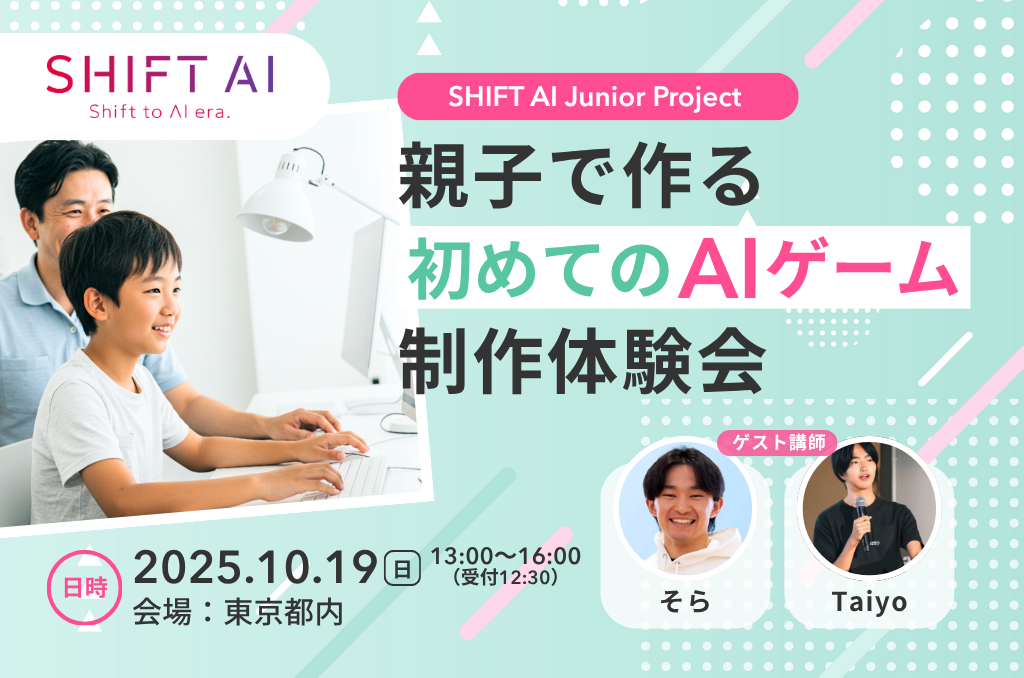 SHIFT AI
Shift to AI era.

SHIFT AI Junior Project

親子で作る
初めてのAIゲーム
制作体験会

ゲスト講師

そら

Taiyo

日時

2025.10.19 日 13:00〜16:00 (受付12:30)

会場：東京都内